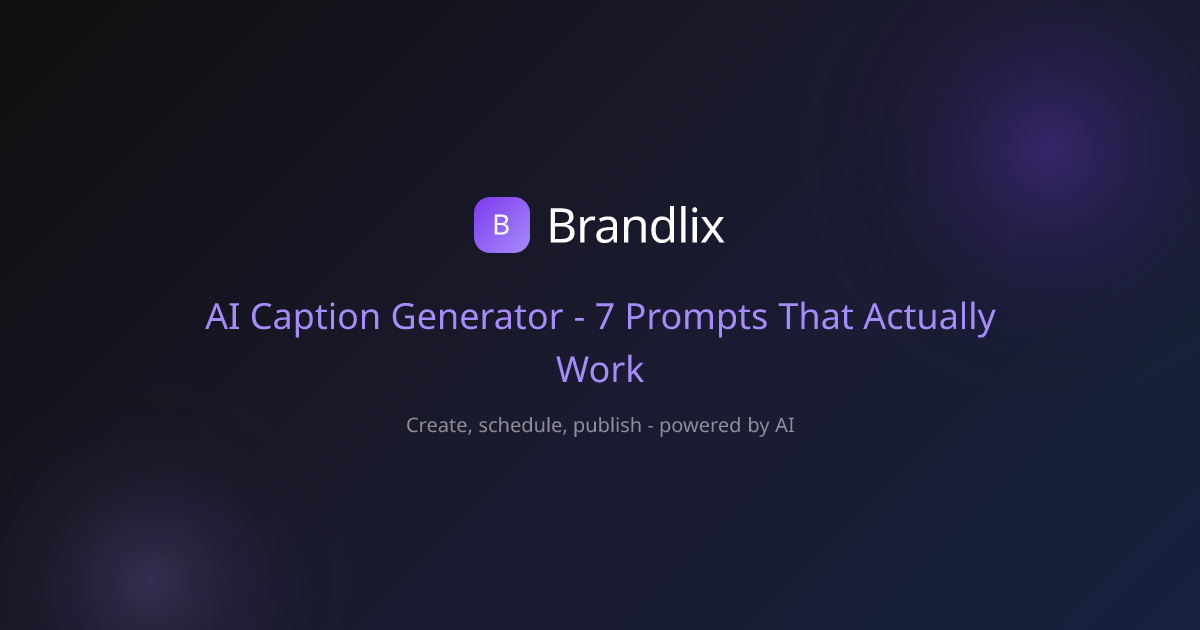 B Brandlix

AI Caption Generator - 7 Prompts That Actually Work

Create, schedule, publish - powered by AI